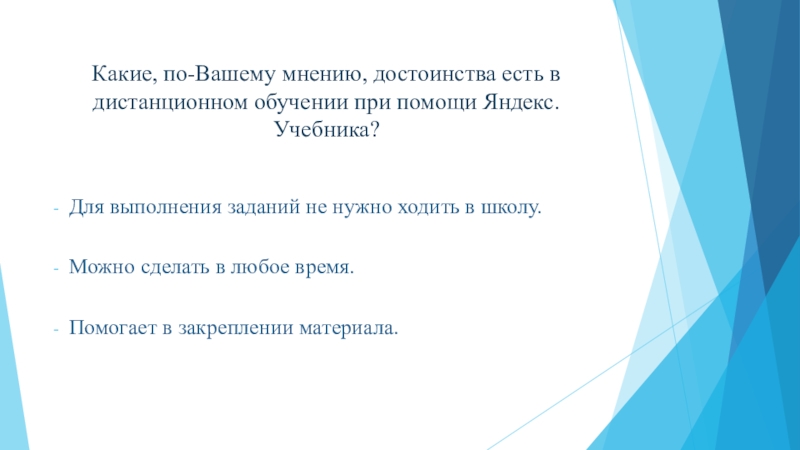 Какие, по-Вашему мнению, достоинства есть в дистанционном обучении при помощи Яндекс. Учебника?

- Для выполнения заданий не нужно ходить в школу.

- Можно сделать в любое время.

- Помогает в закреплении материала.